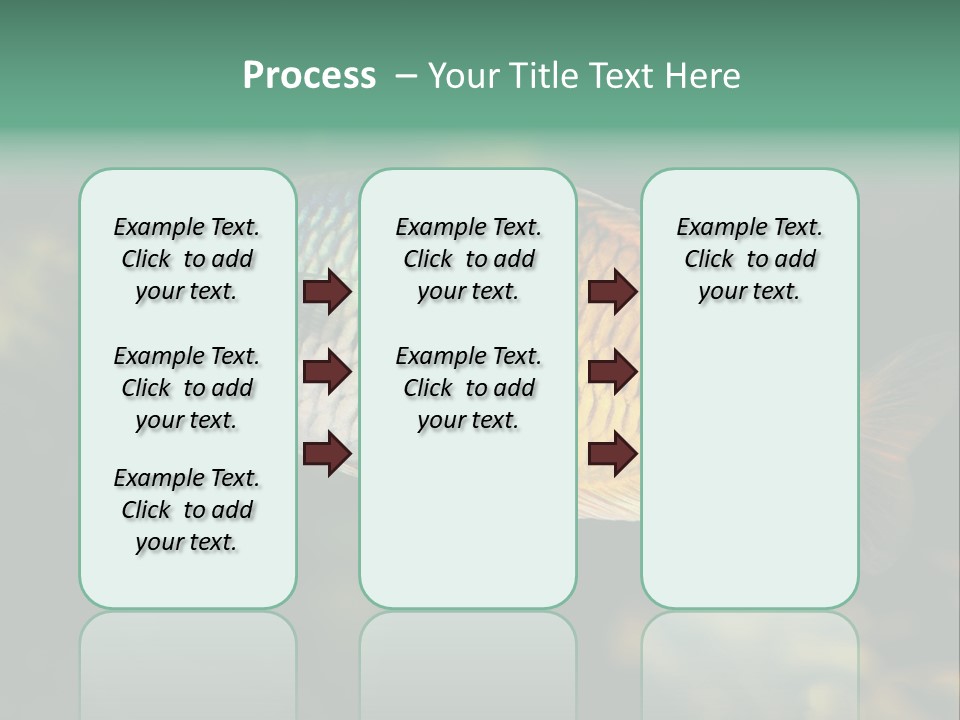 Process – Your Title Text Here

Example Text. Click to add your text.

Example Text. Click to add your text.

Example Text. Click to add your text.

Example Text. Click to add your text.

Example Text. Click to add your text.

Example Text. Click to add your text.